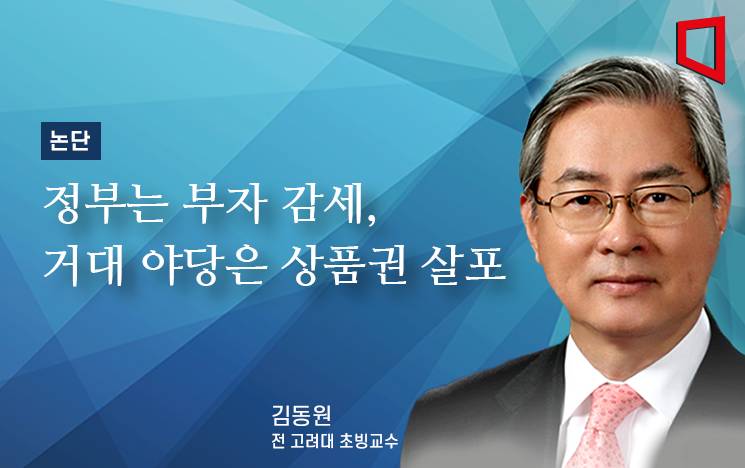 논단

정부는 부자 감세,
거대 야당은 상품권 살포

김동원
전 고려대 초빙교수